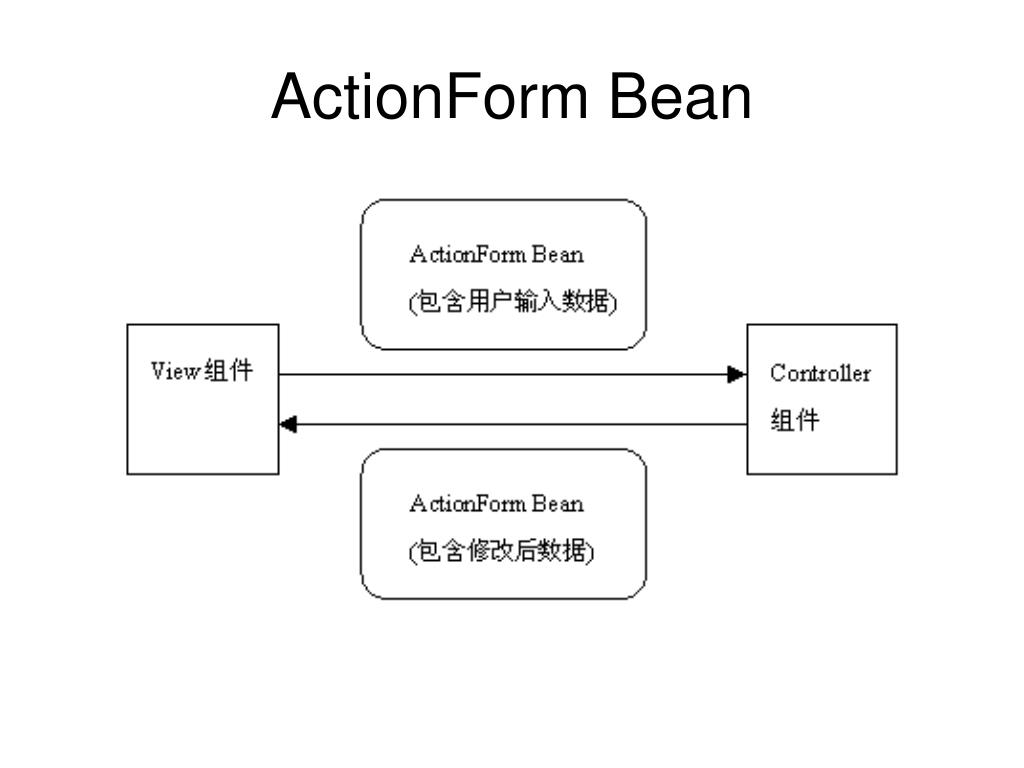 ActionForm Bean

ActionForm Bean
(包含用户输入数据)

View组件

Controller
组件

ActionForm Bean
(包含修改后数据)